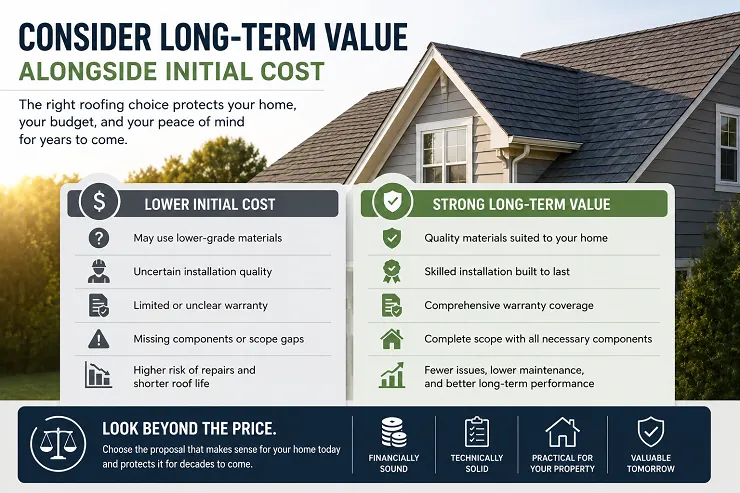 CONSIDER LONG-TERM VALUE
ALONGSIDE INITIAL COST

The right roofing choice protects your home, your budget, and your peace of mind for years to come.

$ LOWER INITIAL COST

May use lower-grade materials

Uncertain installation quality

Limited or unclear warranty

Missing components or scope gaps

Higher risk of repairs and shorter roof life

STRONG LONG-TERM VALUE

Quality materials suited to your home

Skilled installation built to last

Comprehensive warranty coverage

Complete scope with all necessary components

Fewer issues, lower maintenance, and better long-term performance

LOOK BEYOND THE PRICE.
Choose the proposal that makes sense for your home today and protects it for decades to come.

FINANCIALLY SOUND

TECHNICALLY SOLID

PRACTICAL FOR YOUR PROPERTY

VALUABLE TOMORROW